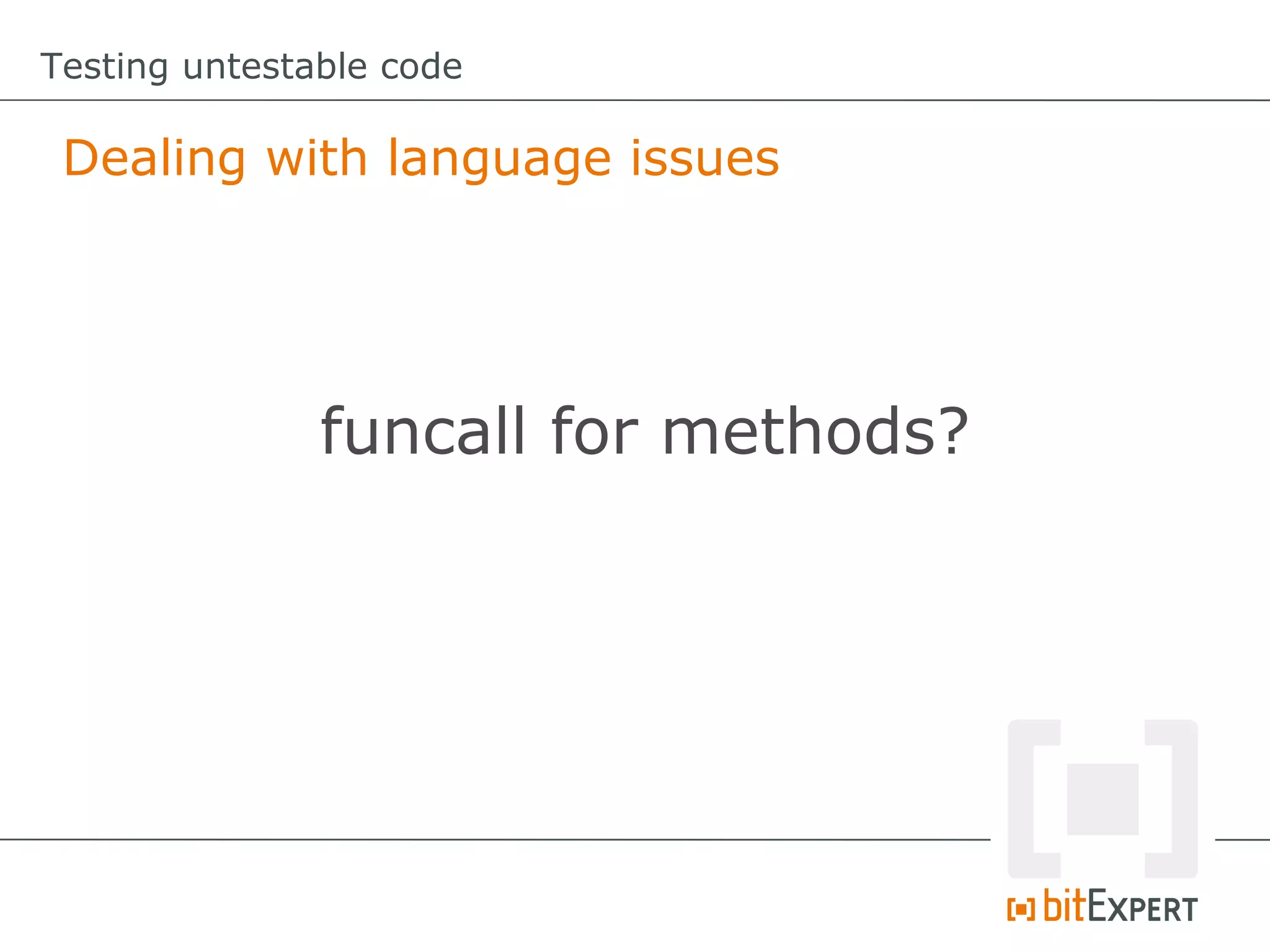 Testing untestable code

Dealing with language issues

funcall for methods?

bitEXPERT